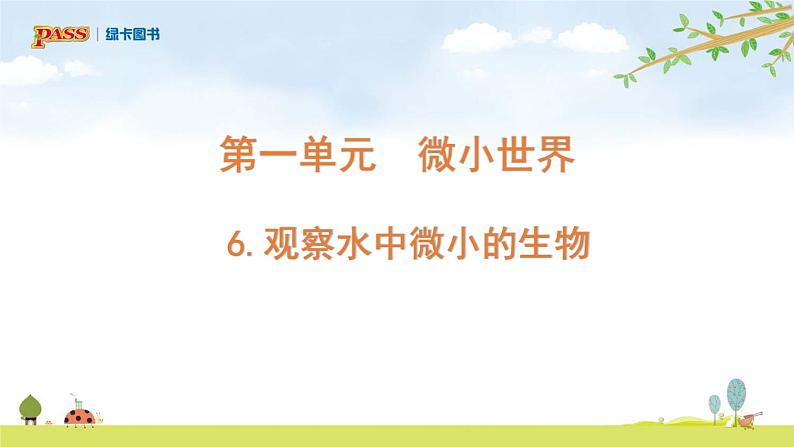 PASS | 绿卡图书

第一单元　微小世界

6. 观察水中微小的生物